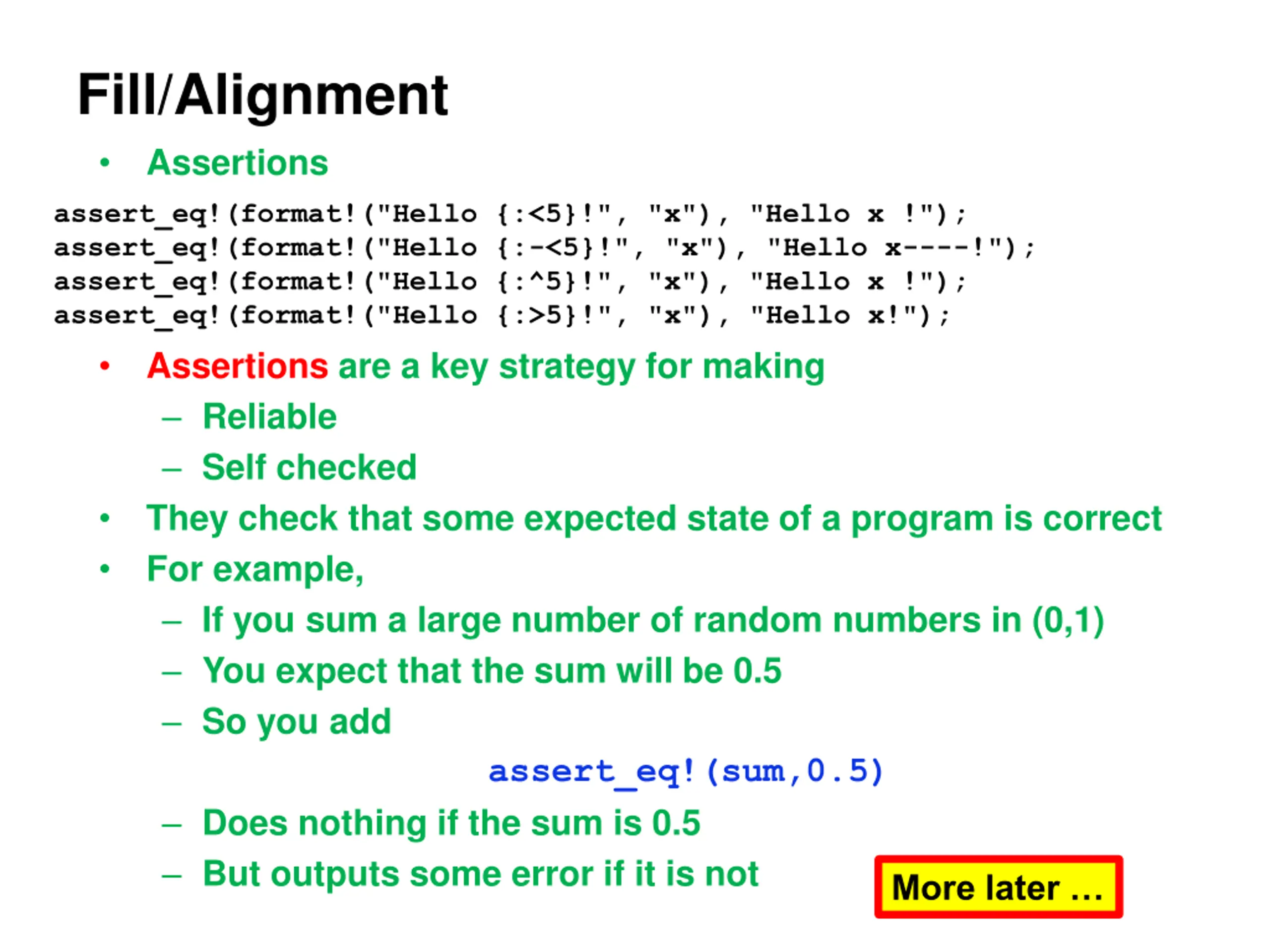 Fill/Alignment

• Assertions

assert_eq!(format!("Hello {:<5}!", "x"), "Hello x !");
assert_eq!(format!("Hello {:-<5}!", "x"), "Hello x----!");
assert_eq!(format!("Hello {:^5}!", "x"), "Hello x !");
assert_eq!(format!("Hello {:>5}!", "x"), "Hello x!");

• Assertions are a key strategy for making
– Reliable
– Self checked
• They check that some expected state of a program is correct
• For example,
– If you sum a large number of random numbers in (0,1)
– You expect that the sum will be 0.5
– So you add

assert_eq!(sum,0.5)

– Does nothing if the sum is 0.5
– But outputs some error if it is not

More later …